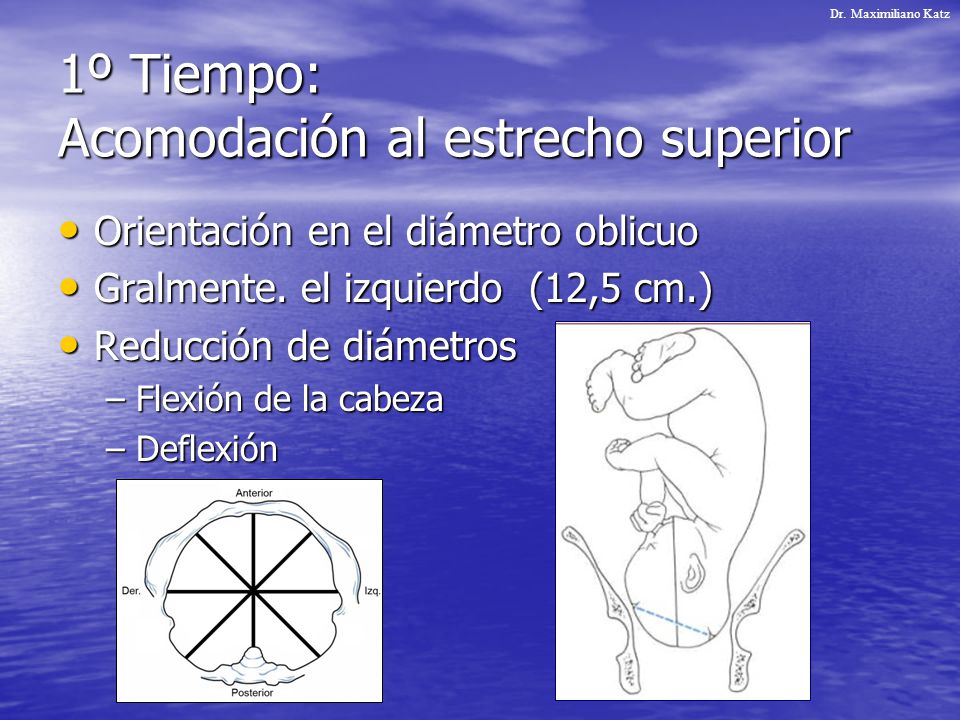 Dr. Maximiliano Katz

1º Tiempo:
Acomodación al estrecho superior

• Orientación en el diámetro oblicuo
• Gralmente. el izquierdo (12,5 cm.)
• Reducción de diámetros
– Flexión de la cabeza
– Deflexión

Anterior
Der.
Izq.
Posterior